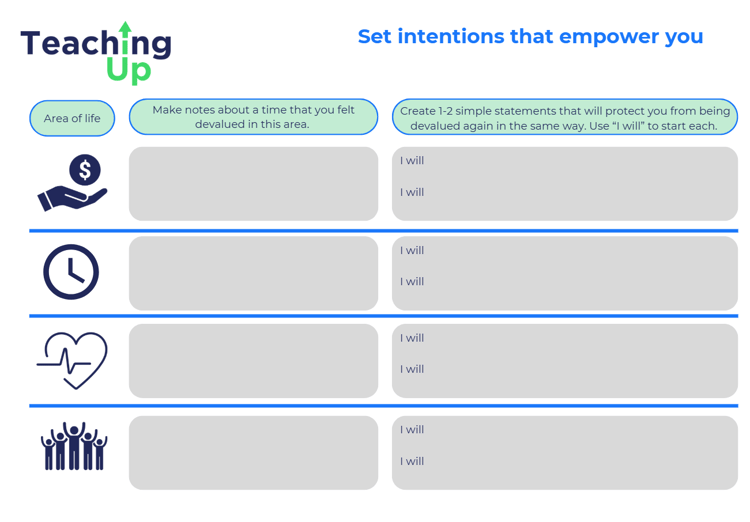 Teaching Up

Set intentions that empower you

| Area of life | Make notes about a time that you felt devalued in this area. | Create 1-2 simple statements that will protect you from being devalued again in the same way. Use "I will" to start each. |
|---|---|---|
| | | I will<br>I will |
| | | I will<br>I will |
| | | I will<br>I will |
| | | I will<br>I will |